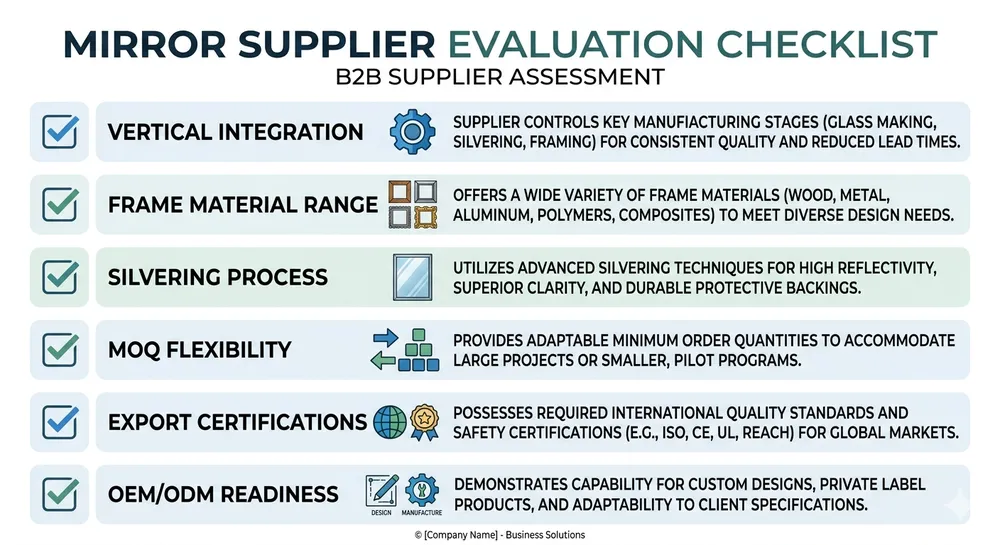 MIRROR SUPPLIER EVALUATION CHECKLIST
B2B SUPPLIER ASSESSMENT

VERTICAL INTEGRATION
SUPPLIER CONTROLS KEY MANUFIACTURING STAGES (GLASS MAKING, SILVERING, FRAMING) FOR CONSISTENT QUALITY AND REDUCED LEAD TIMES.

FRAME MATERIAL RANGE
OFFERS A WIDE VARIETY OF FRAME MATERIALS (WOOD, METAL, ALUMINUM, POLYMERS, COMPOSITES) TO MEET DIVERSE DESIGN NEEDS.

SILVERING PROCESS
UTILIZES ADVANCED SILVERING TECHNIQUES FOR HIGH REFLECTIVITY, SUPERIOR CLARITY, AND DURABLE PROTECTIVE BACKINGS.

MOQ FLEXIBILITY
PROVIDES ADAPTABLE MINIMUM ORDER QUANTITIES TO ACCOMMODATE LARGE PROJECTS OR SMALLER, PILOT PROGRAMS.

EXPORT CERTIFICATIONS
POSSESSES REQUIRED INTERNATIONAL QUALITY STANDARDS AND SAFETY CERTIFICATIONS (E.G., ISO, CE, UL, REACH) FOR GLOBAL MARKETS.

OEM/ODM READINESS
DESIGN MANUFACTURE
DEMONSTRATES CAPABILITY FOR CUSTOM DESIGNS, PRIVATE LABEL PRODUCTS, AND ADAPTABILITY TO CLIENT SPECIFICATIONS.

© [Company Name] - Business Solutions